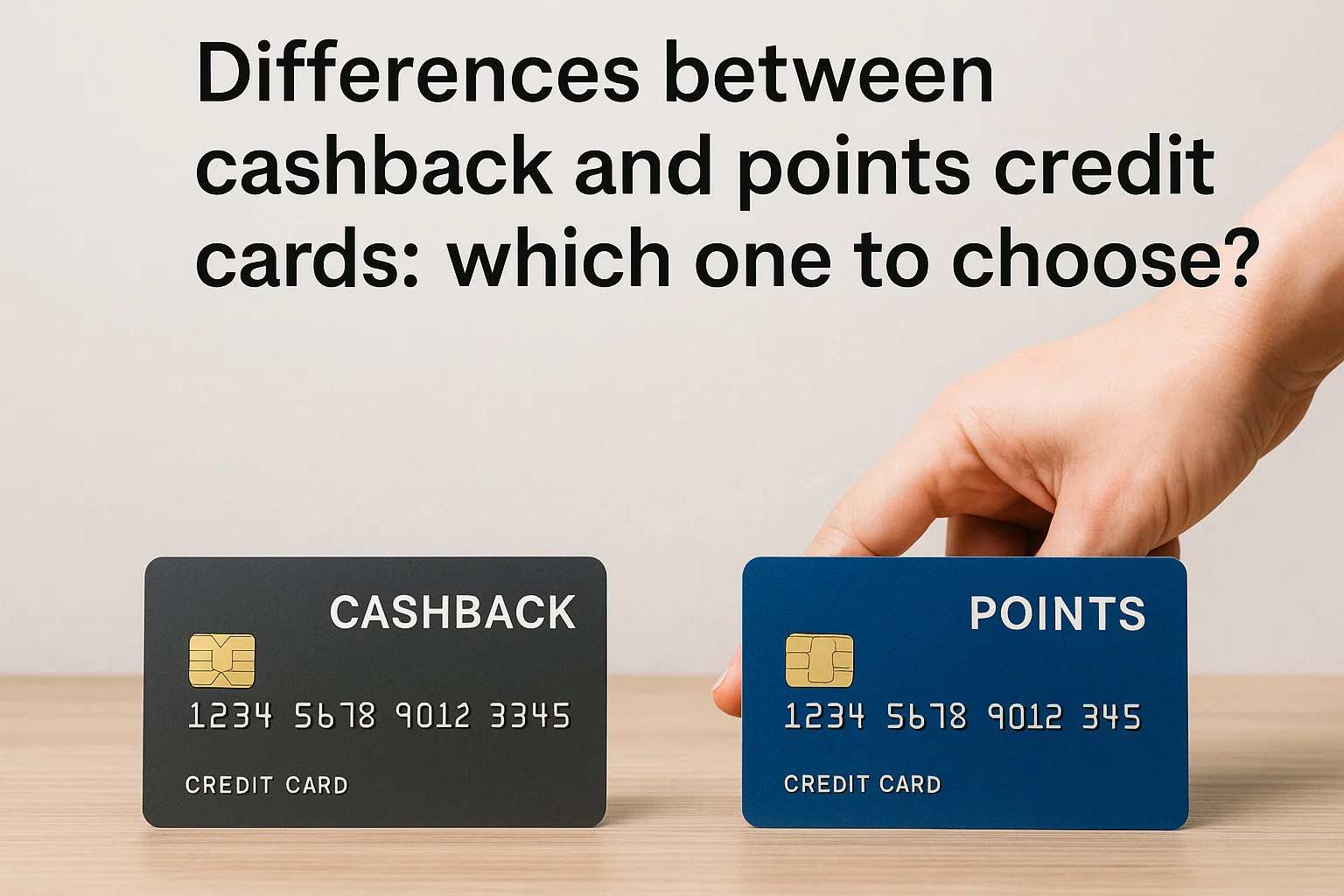 Differences between cashback and points credit cards: which one to choose?

CASHBACK

1234 5678 9012 3345

CREDIT CARD

POINTS

1234 5678 9012 345

CREDIT CARD